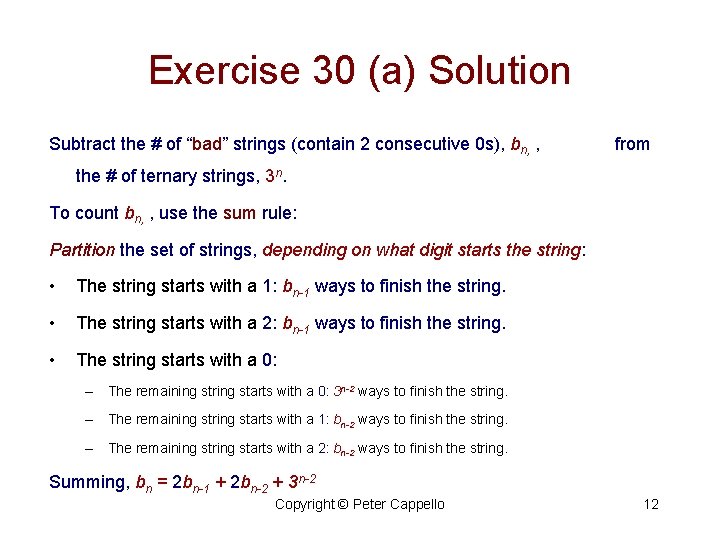 Exercise 30 (a) Solution

Subtract the # of “bad” strings (contain 2 consecutive 0s), $b_{n,}$ , from the # of ternary strings, $3^n$.

To count $b_{n,}$ , use the sum rule:

Partition the set of strings, depending on what digit starts the string:

• The string starts with a 1: $b_{n-1}$ ways to finish the string.

• The string starts with a 2: $b_{n-1}$ ways to finish the string.

• The string starts with a 0:

– The remaining string starts with a 0: $3^{n-2}$ ways to finish the string.

– The remaining string starts with a 1: $b_{n-2}$ ways to finish the string.

– The remaining string starts with a 2: $b_{n-2}$ ways to finish the string.

Summing, $b_n = 2b_{n-1} + 2b_{n-2} + 3^{n-2}$

Copyright © Peter Cappello 12